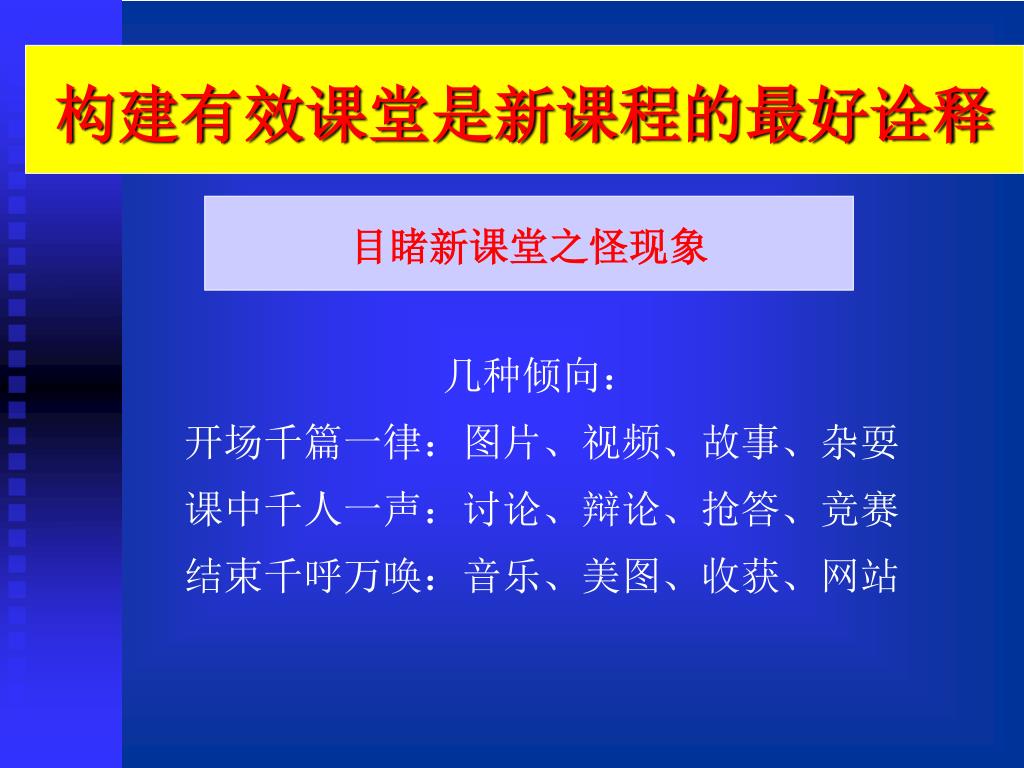 构建有效课堂是新课程的最好诠释

目睹新课堂之怪现象

几种倾向：
开场千篇一律：图片、视频、故事、杂耍
课中千人一声：讨论、辩论、抢答、竞赛
结束千呼万唤：音乐、美图、收获、网站